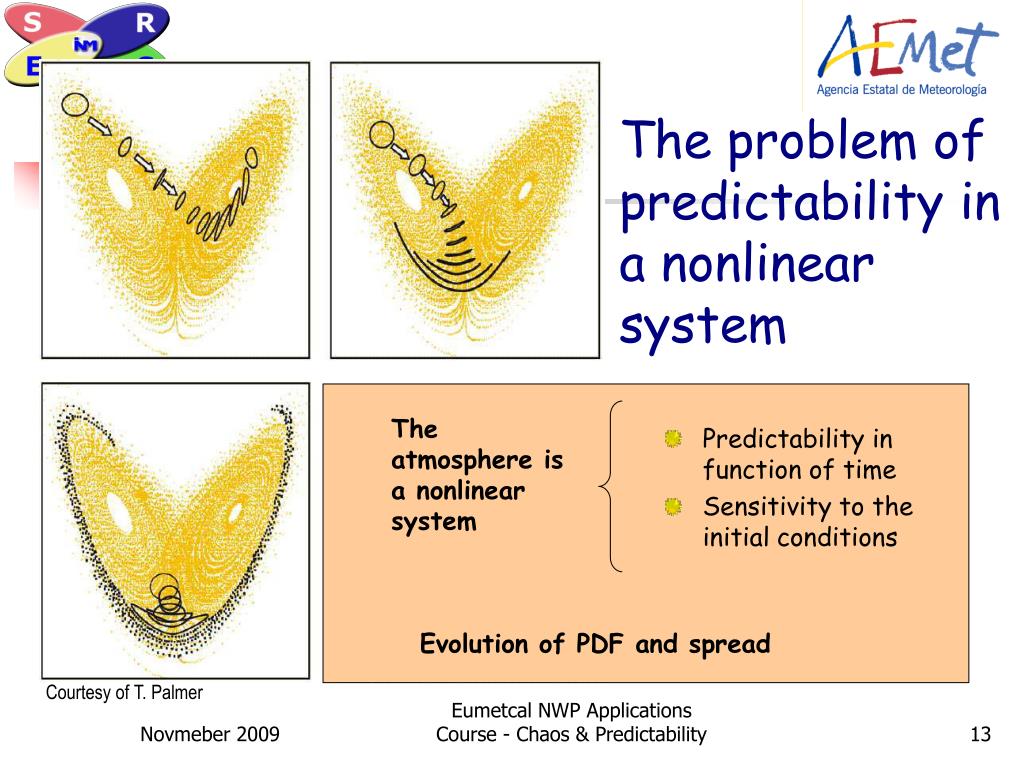 S R
INM
E

AEMet
Agencia Estatal de Meteorología

The problem of predictability in a nonlinear system

The atmosphere is a nonlinear system

Predictability in function of time
Sensitivity to the initial conditions

Evolution of PDF and spread

Courtesy of T. Palmer

Novmeber 2009

Eumetcal NWP Applications Course - Chaos & Predictability

13